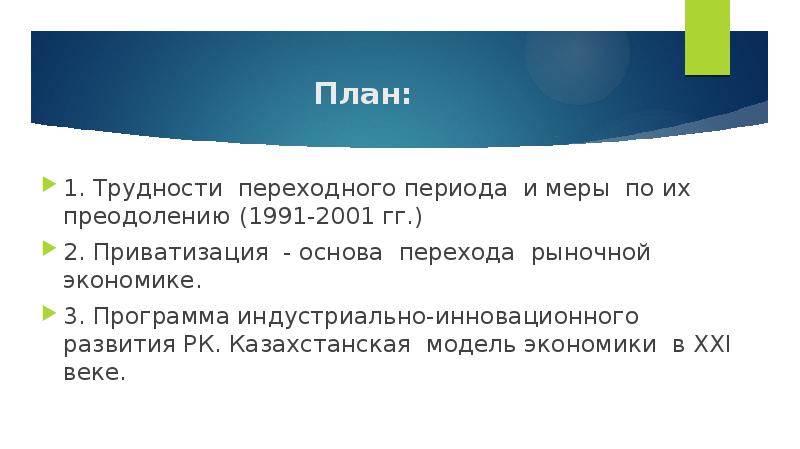 План:

1. Трудности переходного периода и меры по их преодолению (1991-2001 гг.)

2. Приватизация - основа перехода рыночной экономике.

3. Программа индустриально-инновационного развития РК. Казахстанская модель экономики в XXI веке.